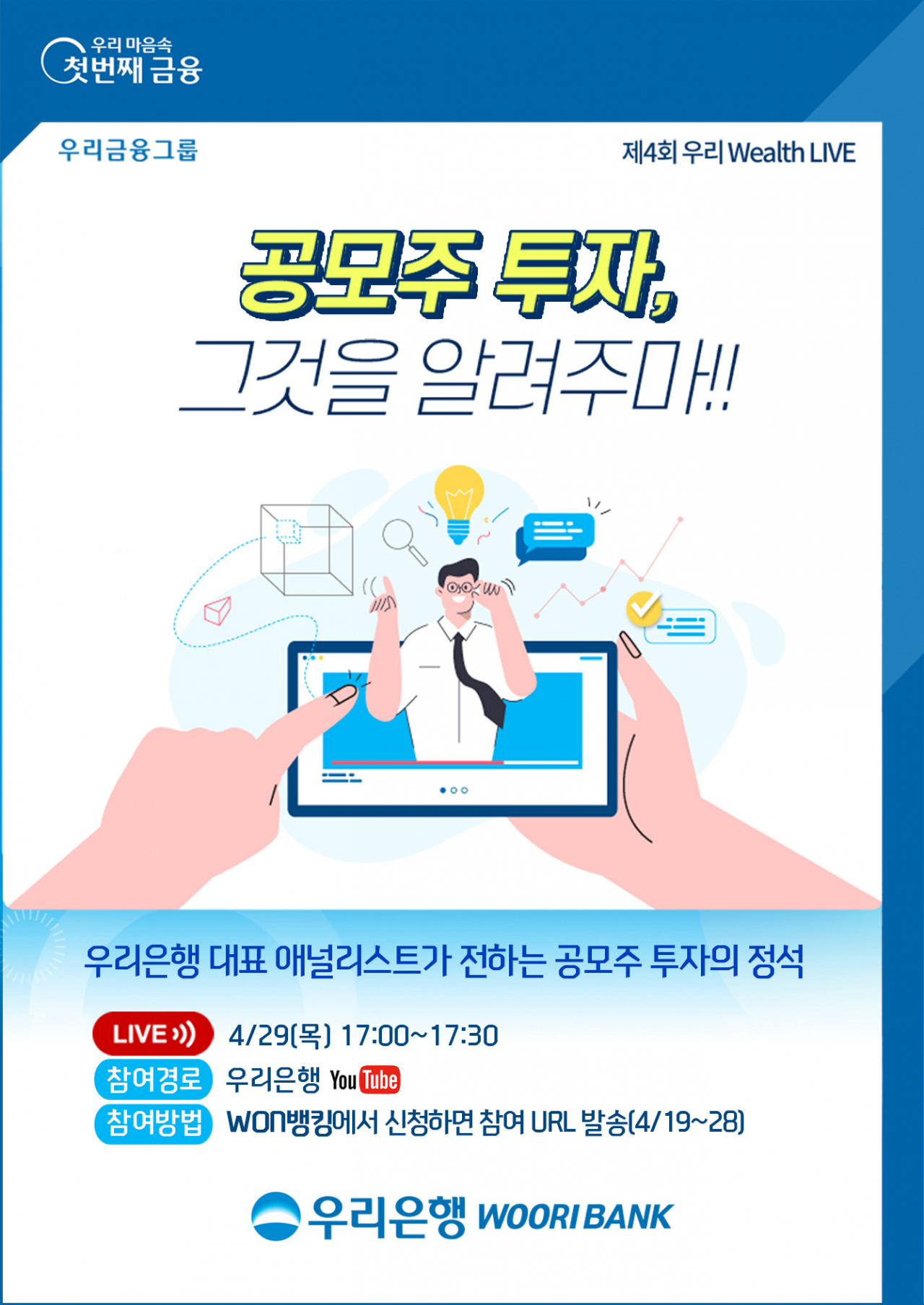 우리 마음속
첫번째 금융

우리금융그룹

제4회 우리 Wealth LIVE

공모주 투자,
그것을 알려주마!!

우리은행 대표 애널리스트가 전하는 공모주 투자의 정석

LIVE 4/29(목) 17:00~17:30
참여경로 우리은행 YouTube
참여방법 WON뱅킹에서 신청하면 참여 URL 발송(4/19~28)

우리은행 WOORI BANK